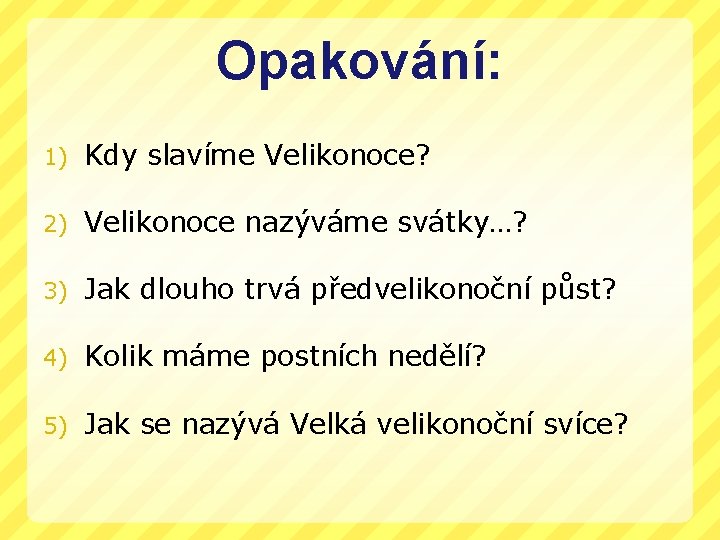 Opakování:

1) Kdy slavíme Velikonoce?

2) Velikonoce nazýváme svátky…?

3) Jak dlouho trvá předvelikonoční půst?

4) Kolik máme postních nedělí?

5) Jak se nazývá Velká velikonoční svíce?